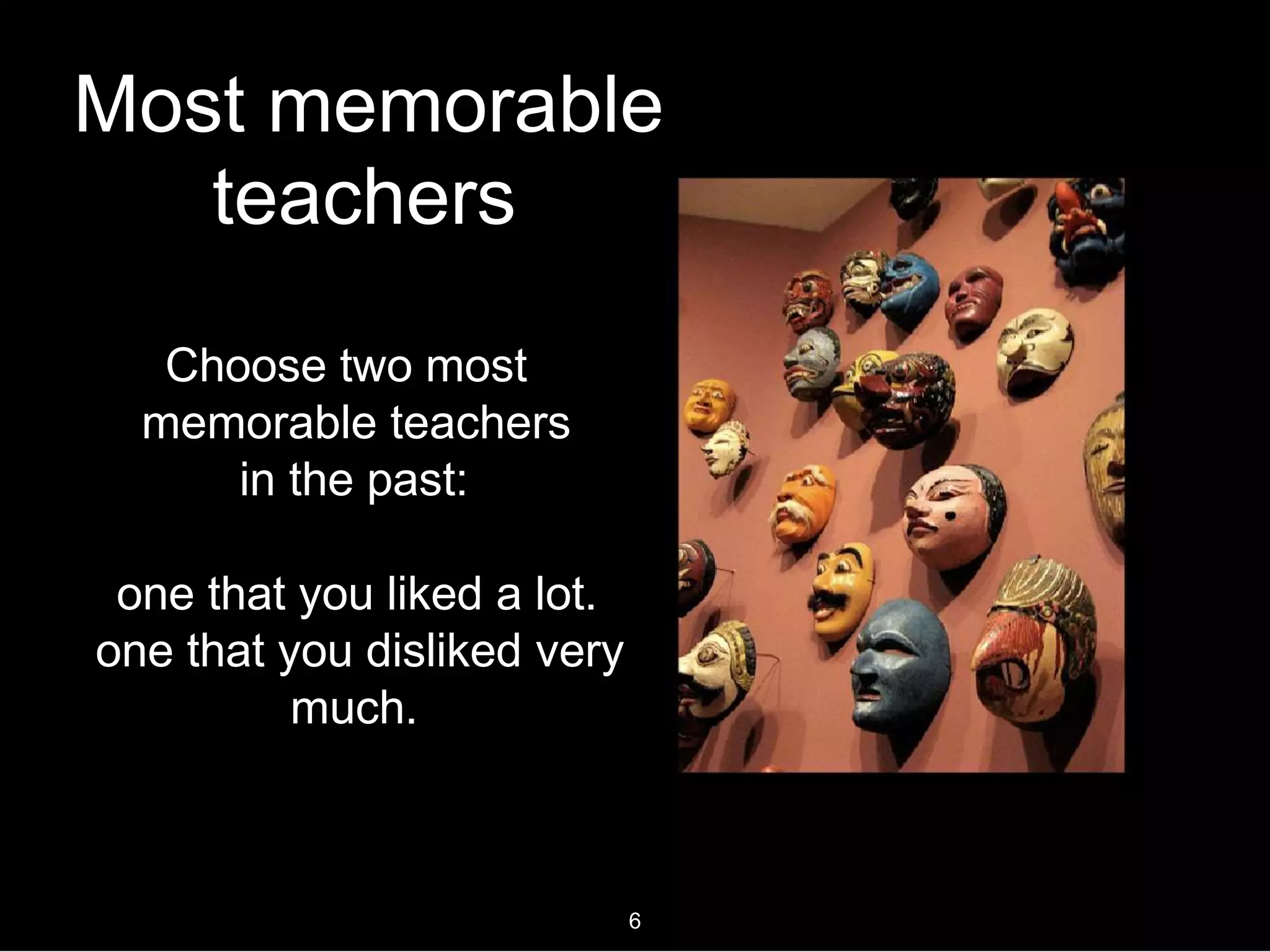 Most memorable teachers

Choose two most memorable teachers in the past:

one that you liked a lot.
one that you disliked very much.

6